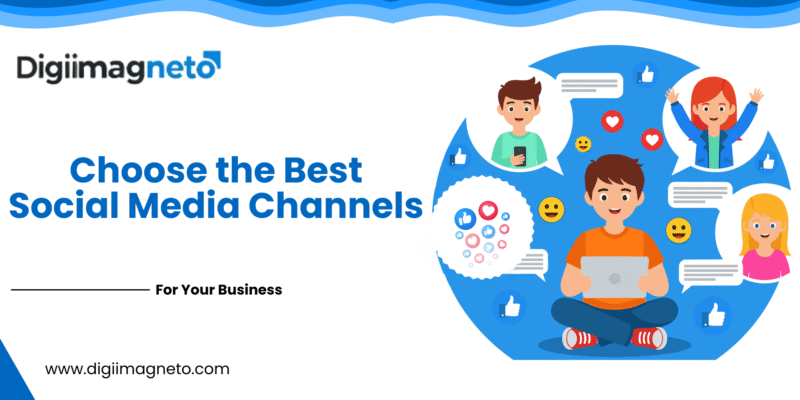 Digiimagneto

Choose the Best Social Media Channels

For Your Business

www.digiimagneto.com